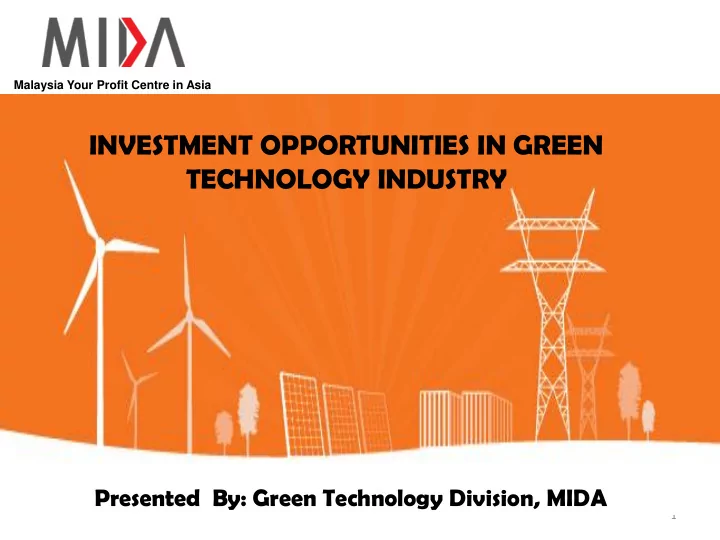 MIDA

Malaysia Your Profit Centre in Asia

INVESTMENT OPPORTUNITIES IN GREEN TECHNOLOGY INDUSTRY

Presented By: Green Technology Division, MIDA

1